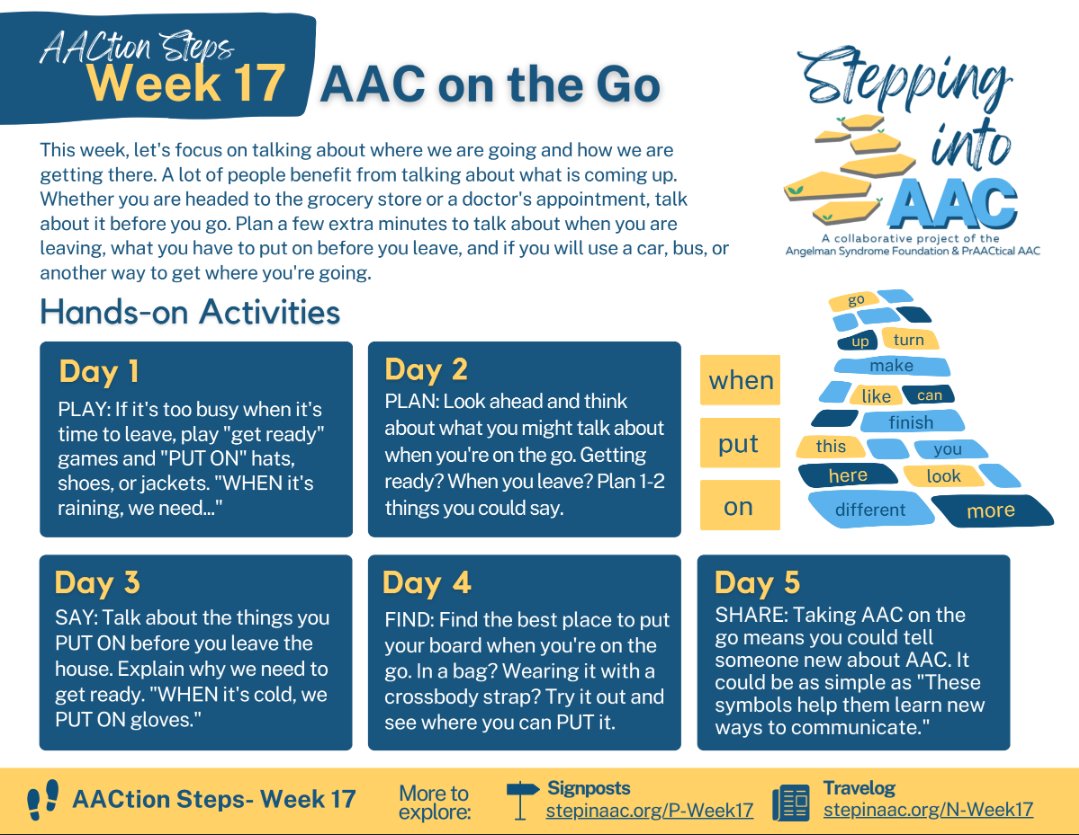 AACtion Steps
Week 17 AAC on the Go

Stepping into AAC
A collaborative project of the Angelman Syndrome Foundation & PrAACtical AAC

This week, let's focus on talking about where we are going and how we are getting there. A lot of people benefit from talking about what is coming up. Whether you are headed to the grocery store or a doctor's appointment, talk about it before you go. Plan a few extra minutes to talk about when you are leaving, what you have to put on before you leave, and if you will use a car, bus, or another way to get where you're going.

Hands-on Activities

Day 1
PLAY: If it's too busy when it's time to leave, play "get ready" games and "PUT ON" hats, shoes, or jackets. "WHEN it's raining, we need..."

Day 2
PLAN: Look ahead and think about what you might talk about when you're on the go. Getting ready? When you leave? Plan 1-2 things you could say.

when
put
on

go
up
turn
make
like
can
finish
this
you
here
look
different
more

Day 3
SAY: Talk about the things you PUT ON before you leave the house. Explain why we need to get ready. "WHEN it's cold, we PUT ON gloves."

Day 4
FIND: Find the best place to put your board when you're on the go. In a bag? Wearing it with a crossbody strap? Try it out and see where you can PUT it.

Day 5
SHARE: Taking AAC on the go means you could tell someone new about AAC. It could be as simple as "These symbols help them learn new ways to communicate."

AACtion Steps- Week 17
More to explore:
Signposts
stepinaac.org/P-Week17
Travelog
stepinaac.org/N-Week17